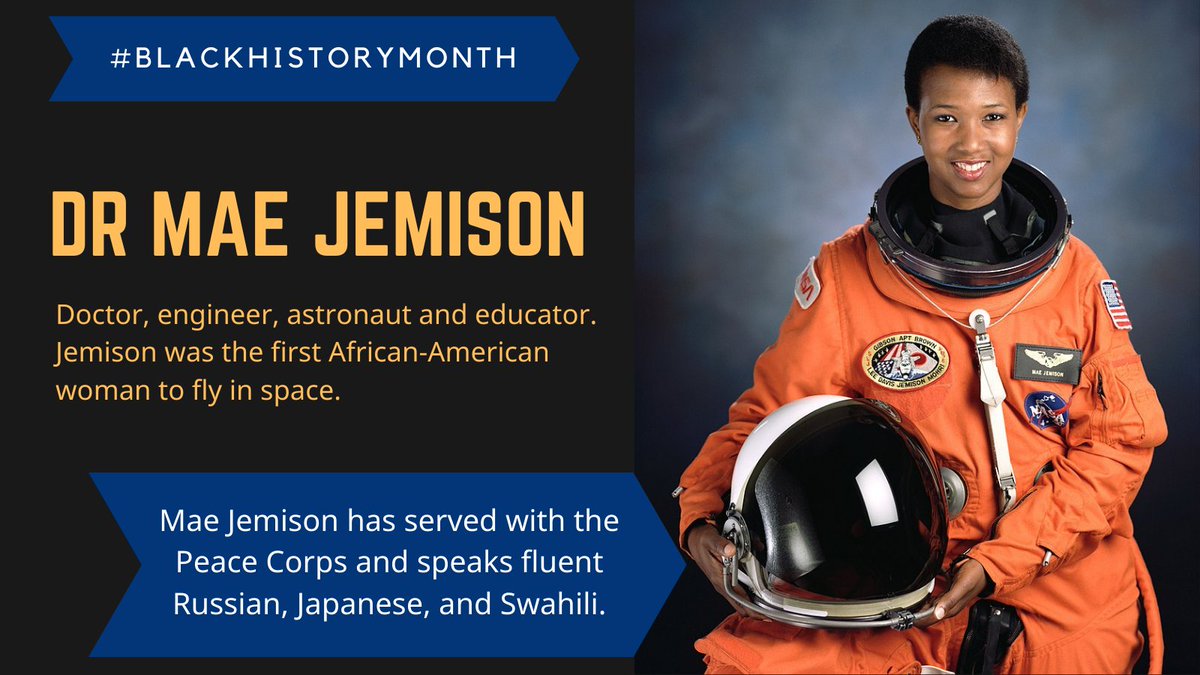 #BLACKHISTORYMONTH

DR MAE JEMISON

Doctor, engineer, astronaut and educator. Jemison was the first African-American woman to fly in space.

Mae Jemison has served with the Peace Corps and speaks fluent Russian, Japanese, and Swahili.

GIBSON APT BROWN
LEE DAVIS JEMISON MOHRI

MAE JEMISON

NASA